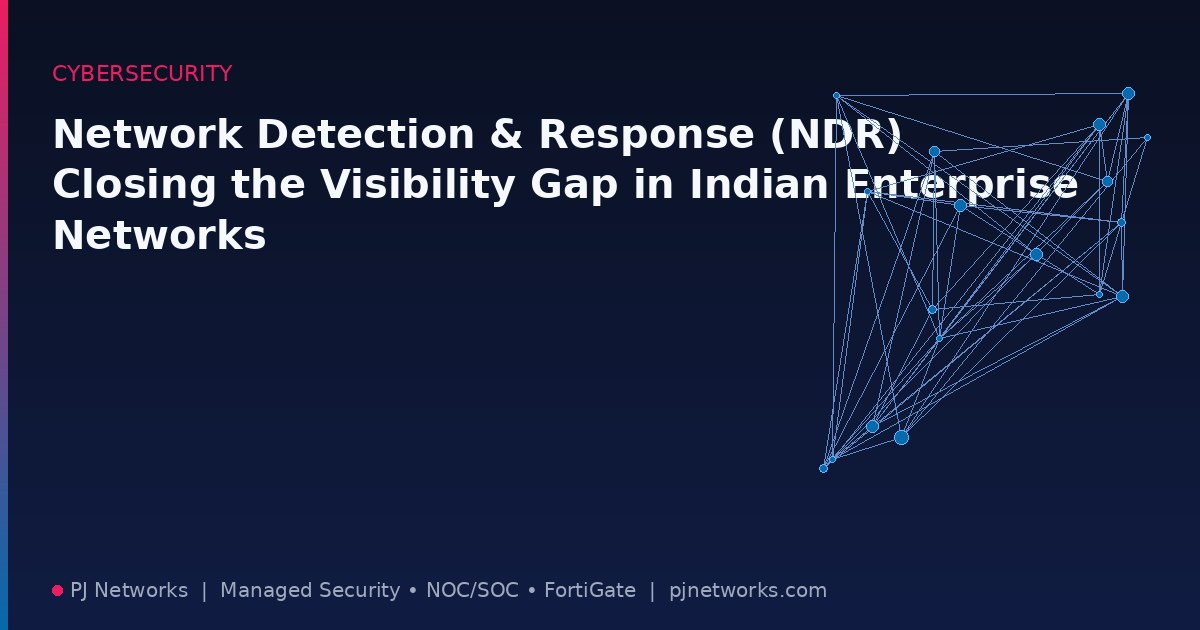 CYBERSECURITY

Network Detection & Response (NDR) Closing the Visibility Gap in Indian Enterprise Networks

PJ Networks | Managed Security • NOC/SOC • FortiGate | pjnetworks.com